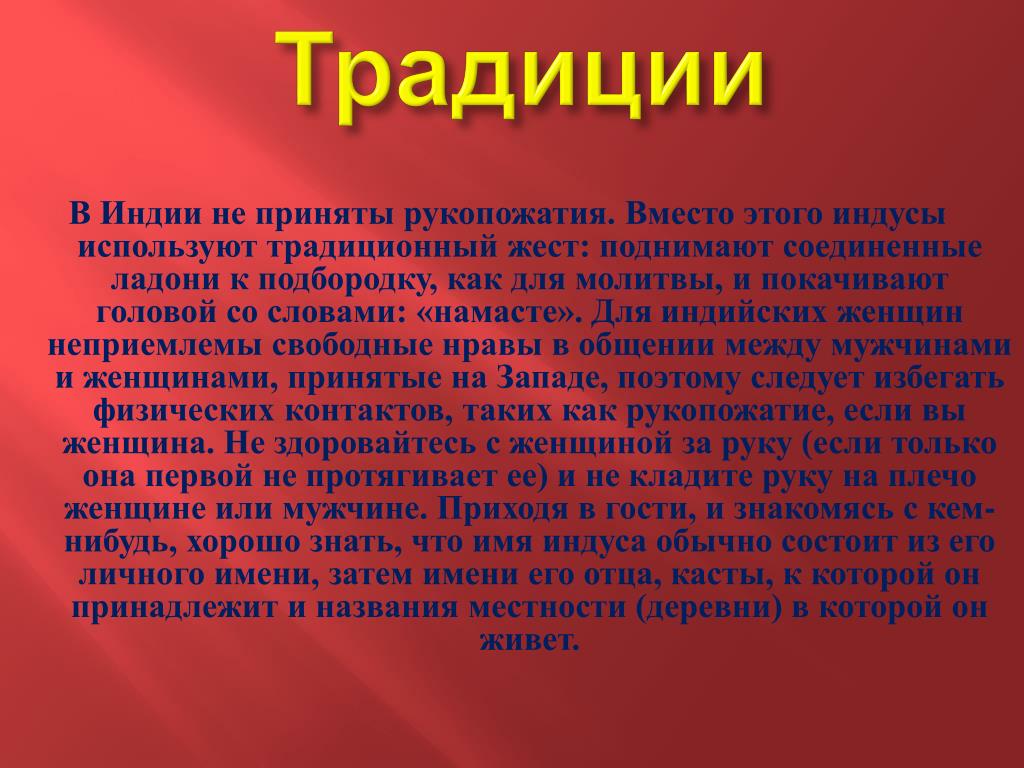 Традиции

В Индии не приняты рукопожатия. Вместо этого индусы используют традиционный жест: поднимают соединенные ладони к подбородку, как для молитвы, и покачивают головой со словами: «намасте». Для индийских женщин неприемлемы свободные нравы в общении между мужчинами и женщинами, принятые на Западе, поэтому следует избегать физических контактов, таких как рукопожатие, если вы женщина. Не здоровайтесь с женщиной за руку (если только она первой не протягивает ее) и не кладите руку на плечо женщине или мужчине. Приходя в гости, и знакомясь с кем-нибудь, хорошо знать, что имя индуса обычно состоит из его личного имени, затем имени его отца, касты, к которой он принадлежит и названия местности (деревни) в которой он живет.